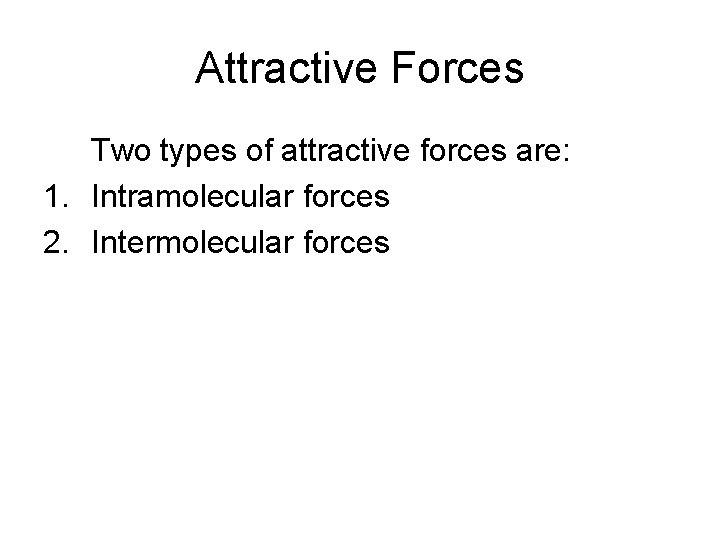 Attractive Forces

Two types of attractive forces are:

1. Intramolecular forces
2. Intermolecular forces